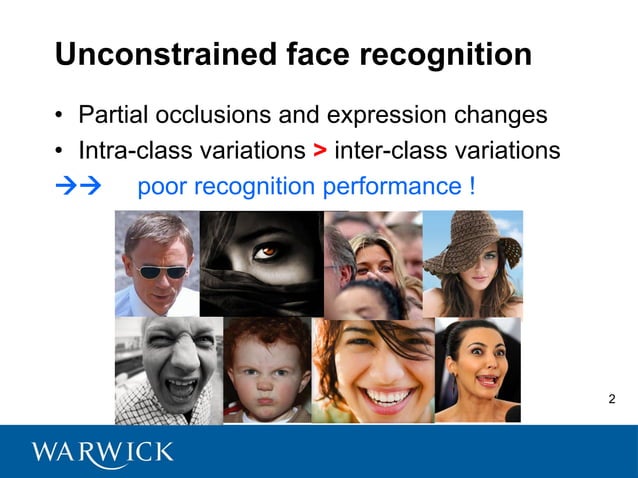 Unconstrained face recognition

• Partial occlusions and expression changes
• Intra-class variations > inter-class variations
→→ poor recognition performance !

2

WARWICK